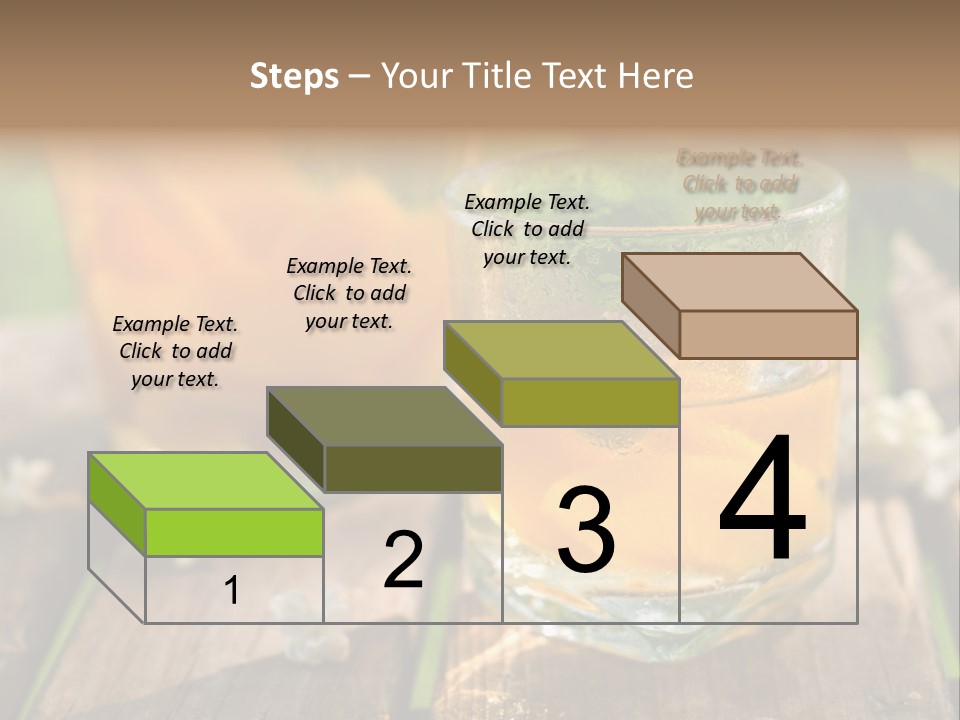 Steps – Your Title Text Here

Example Text. Click to add your text.

Example Text. Click to add your text.

Example Text. Click to add your text.

Example Text. Click to add your text.

1

2

3

4